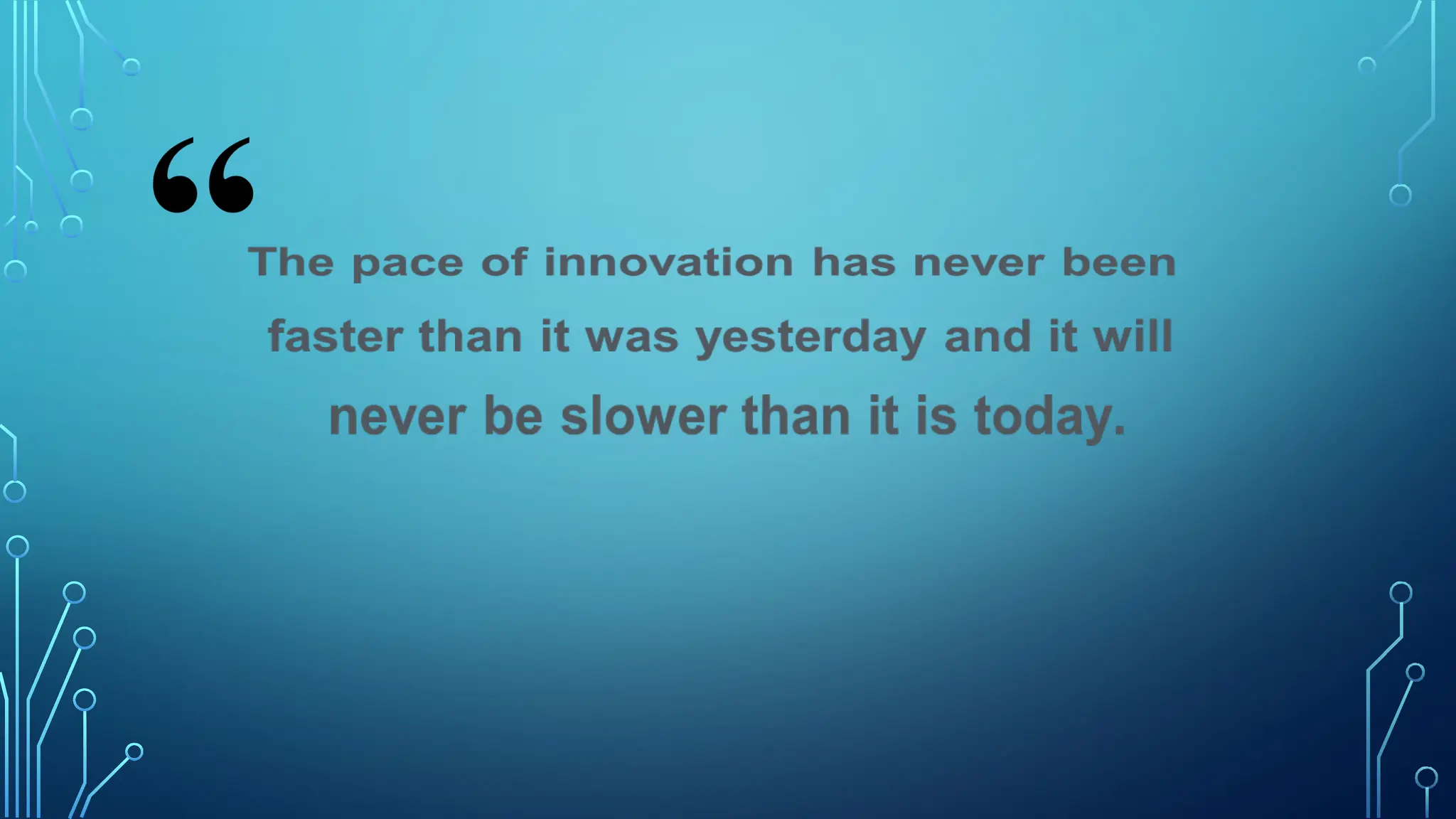 “

The pace of innovation has never been faster than it was yesterday and it will never be slower than it is today.